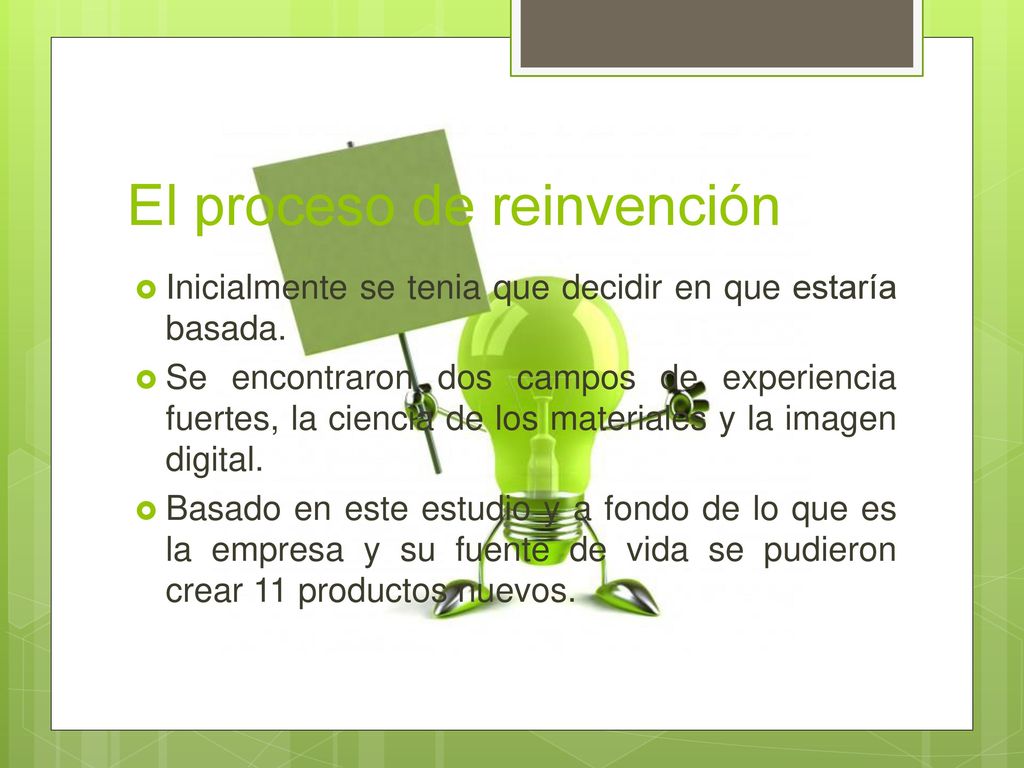 El proceso de reinvención

Inicialmente se tenia que decidir en que estaría basada.

Se encontraron dos campos de experiencia fuertes, la ciencia de los materiales y la imagen digital.

Basado en este estudio y a fondo de lo que es la empresa y su fuente de vida se pudieron crear 11 productos nuevos.